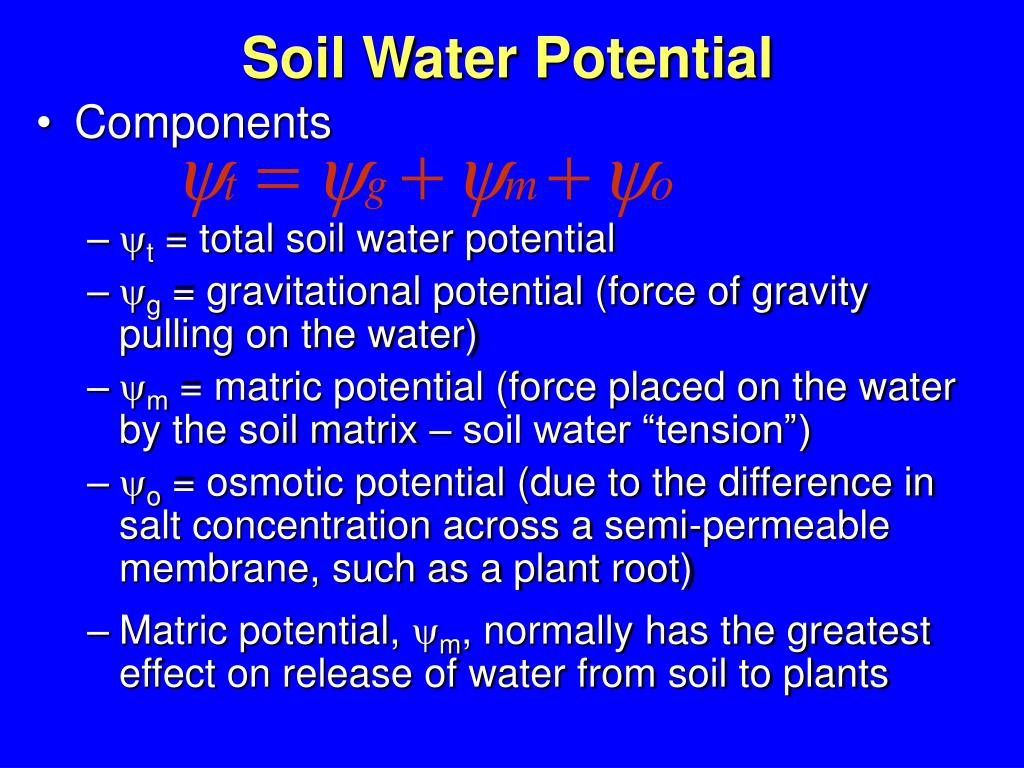 Soil Water Potential

• Components

$\psi_t = \psi_g + \psi_m + \psi_o$

– $\psi_t$ = total soil water potential

– $\psi_g$ = gravitational potential (force of gravity pulling on the water)

– $\psi_m$ = matric potential (force placed on the water by the soil matrix – soil water “tension”)

– $\psi_o$ = osmotic potential (due to the difference in salt concentration across a semi-permeable membrane, such as a plant root)

– Matric potential, $\psi_m$, normally has the greatest effect on release of water from soil to plants